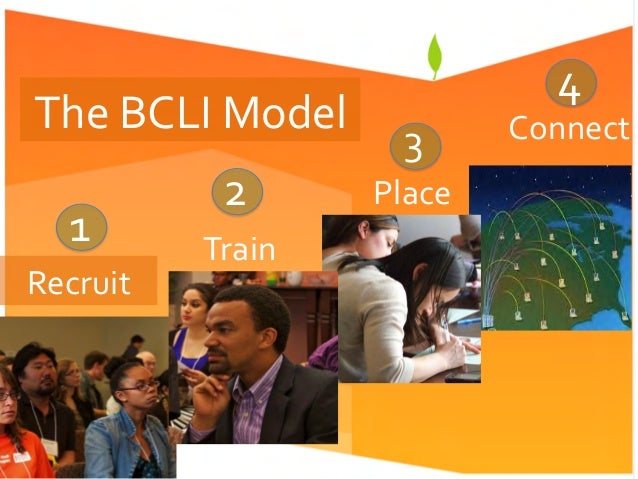 The BCLI Model

1
Recruit

2
Train

3
Place

4
Connect